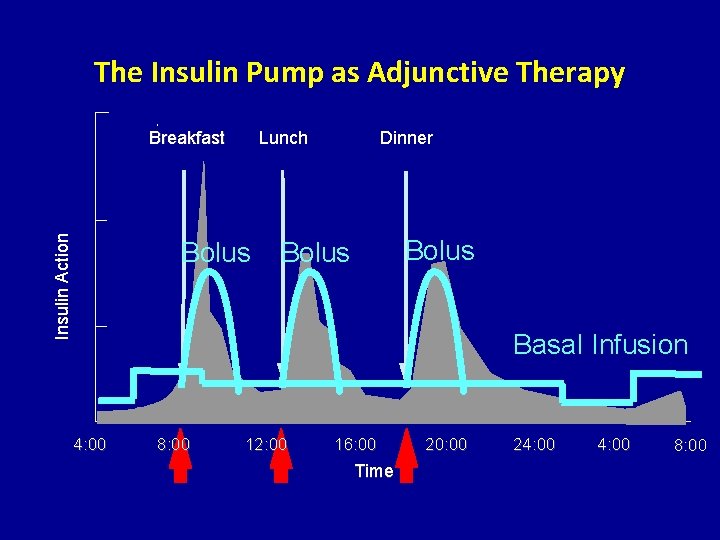 The Insulin Pump as Adjunctive Therapy

Breakfast
Lunch
Dinner

Insulin Action

Bolus
Bolus
Bolus

Basal Infusion

4:00
8:00
12:00
16:00
20:00
24:00
4:00
8:00

Time